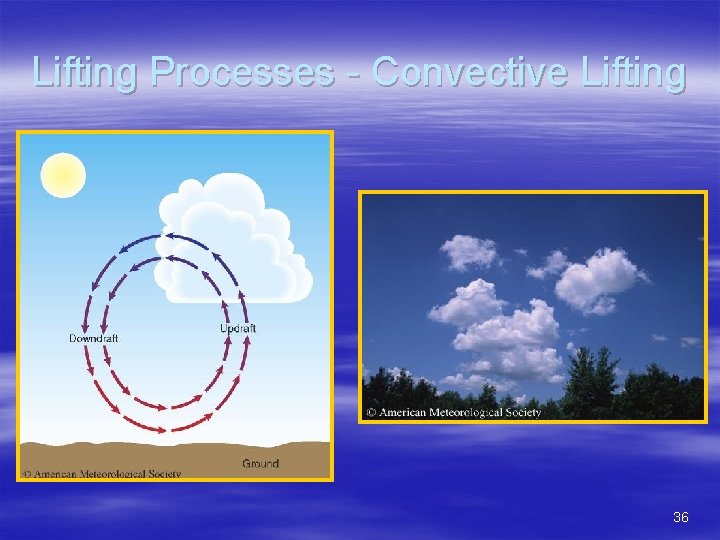 Lifting Processes - Convective Lifting

Downdraft

Updraft

Ground

© American Meteorological Society

© American Meteorological Society

36